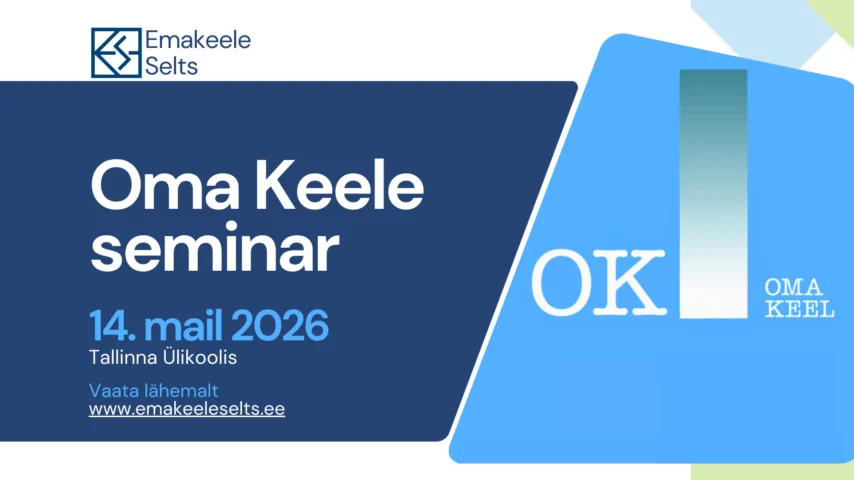 Emakeele Selts

Oma Keele seminar

14. mail 2026
Tallinna Ülikoolis

Vaata lähemalt
www.emakeeleselts.ee

OK

OMA KEEL